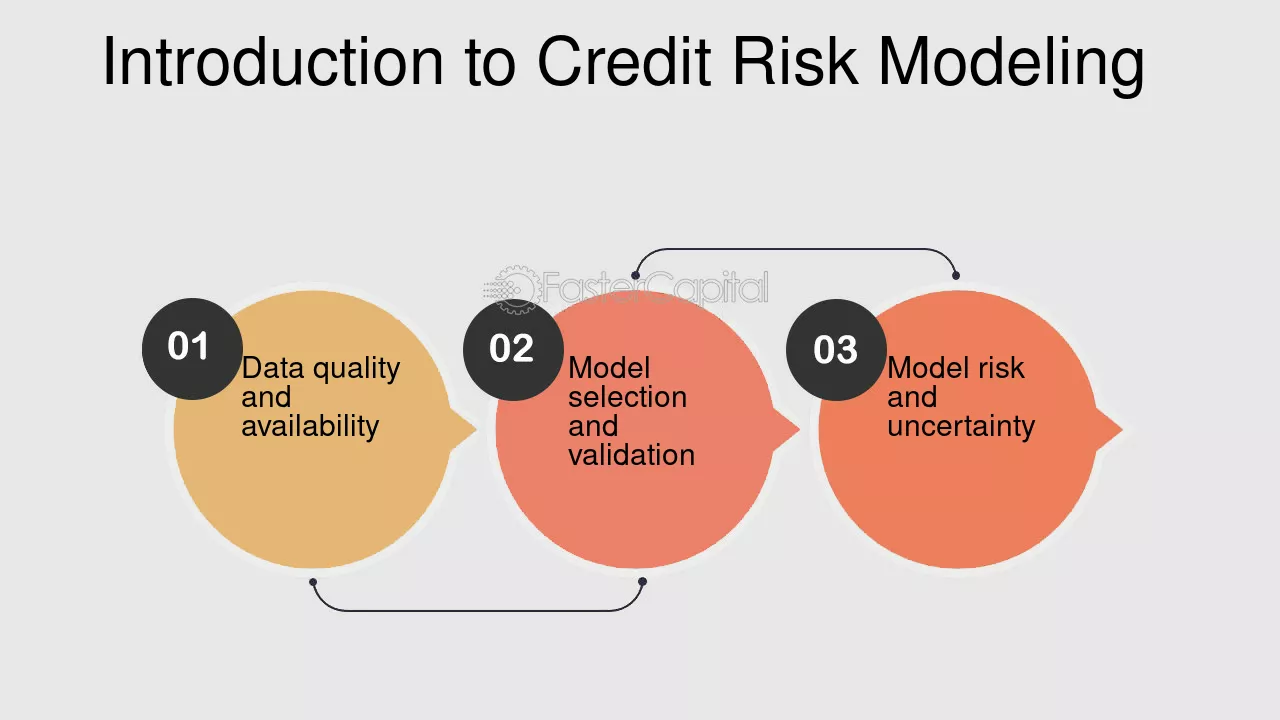 Introduction to Credit Risk Modeling

01
Data quality and availability

02
Model selection and validation

03
Model risk and uncertainty

FasterCapital